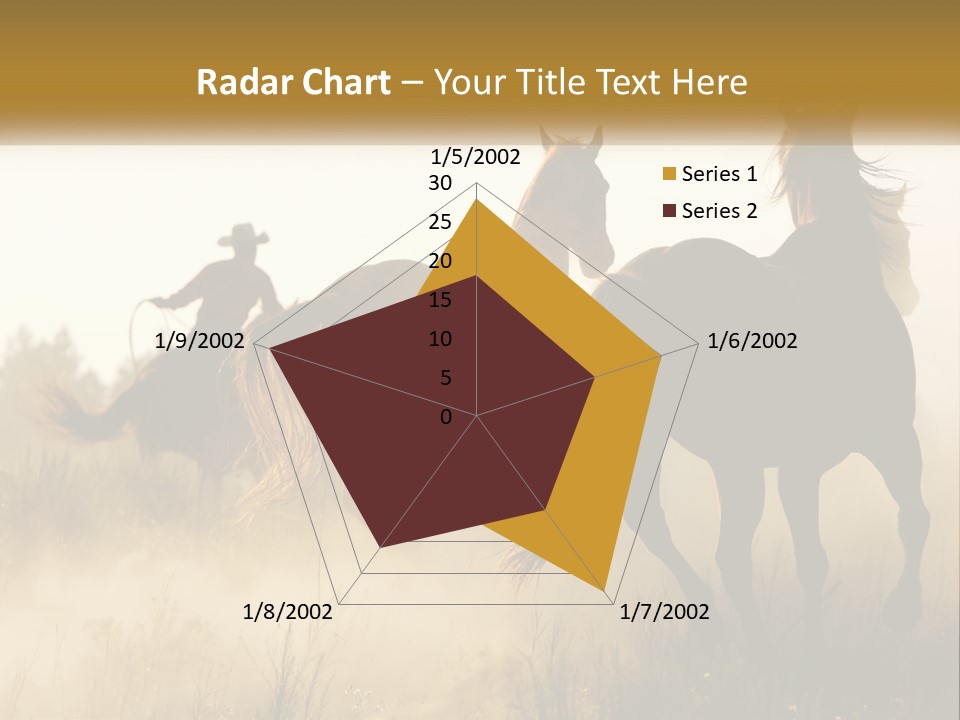 Radar Chart – Your Title Text Here

1/5/2002
30
25
20
15
10
5
0
1/6/2002
1/7/2002
1/8/2002
1/9/2002

Series 1
Series 2